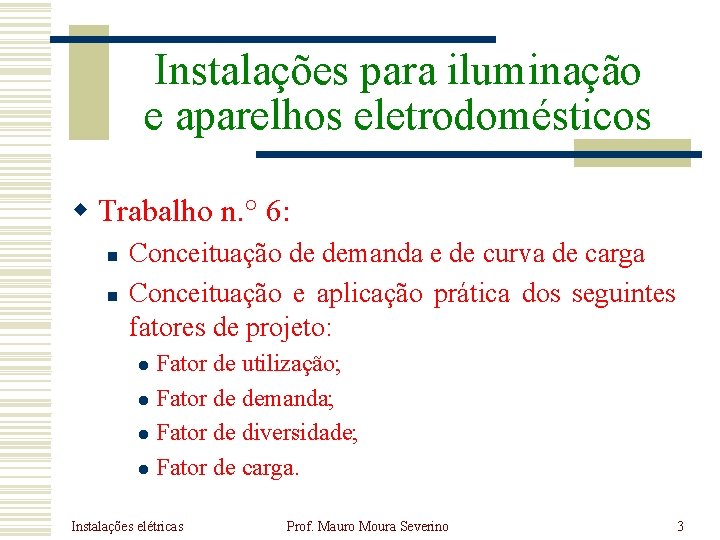 Instalações para iluminação e aparelhos eletrodomésticos

Trabalho n.° 6:

Conceituação de demanda e de curva de carga

Conceituação e aplicação prática dos seguintes fatores de projeto:

Fator de utilização;

Fator de demanda;

Fator de diversidade;

Fator de carga.

Instalações elétricas

Prof. Mauro Moura Severino

3